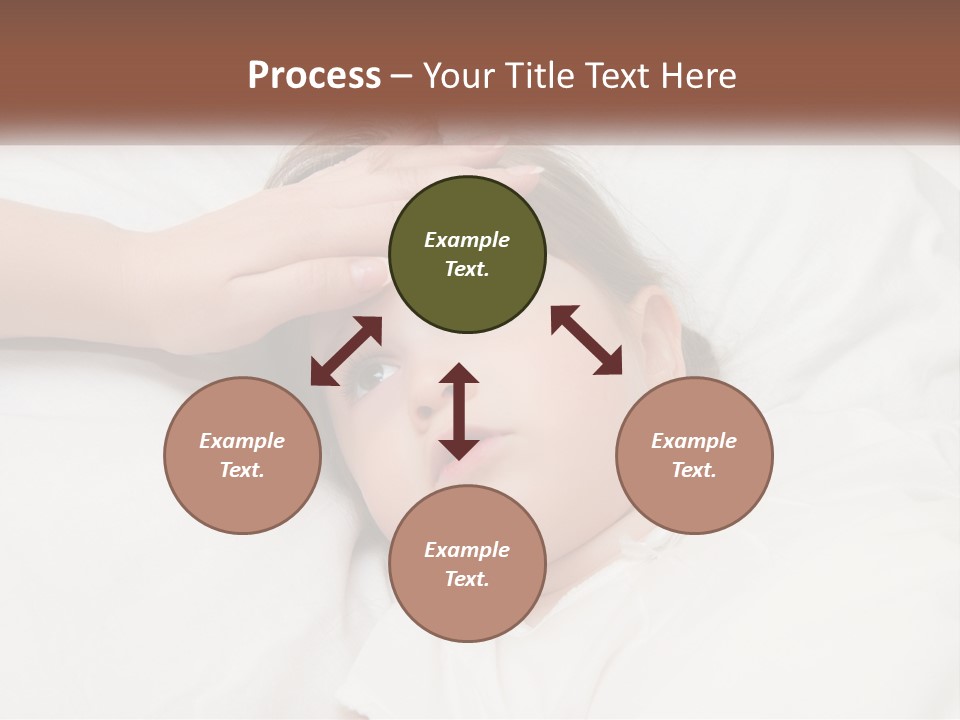 Process – Your Title Text Here

Example Text.

Example Text.

Example Text.

Example Text.